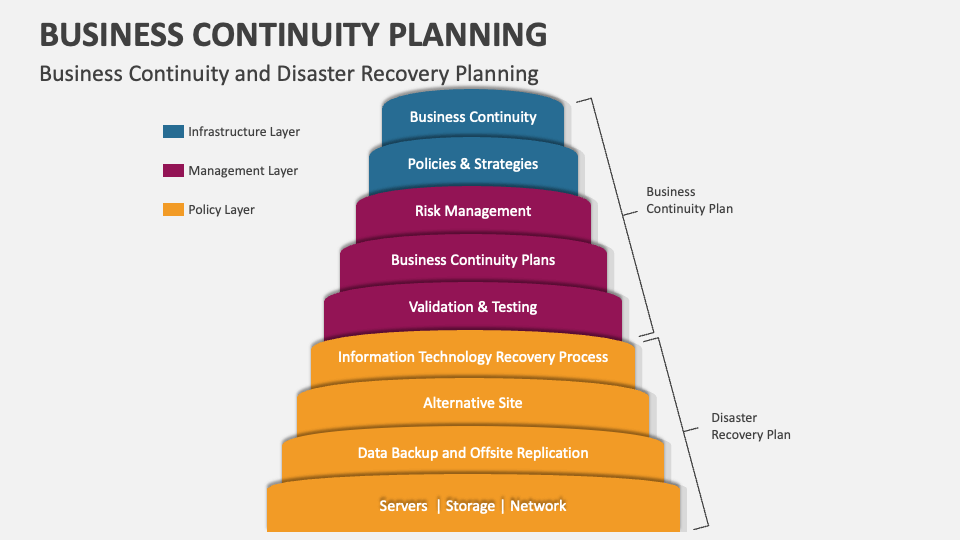 BUSINESS CONTINUITY PLANNING

Business Continuity and Disaster Recovery Planning

Infrastructure Layer

Management Layer

Policy Layer

Business Continuity

Policies & Strategies

Risk Management

Business Continuity Plans

Validation & Testing

Information Technology Recovery Process

Alternative Site

Data Backup and Offsite Replication

Servers | Storage | Network

Business Continuity Plan

Disaster Recovery Plan